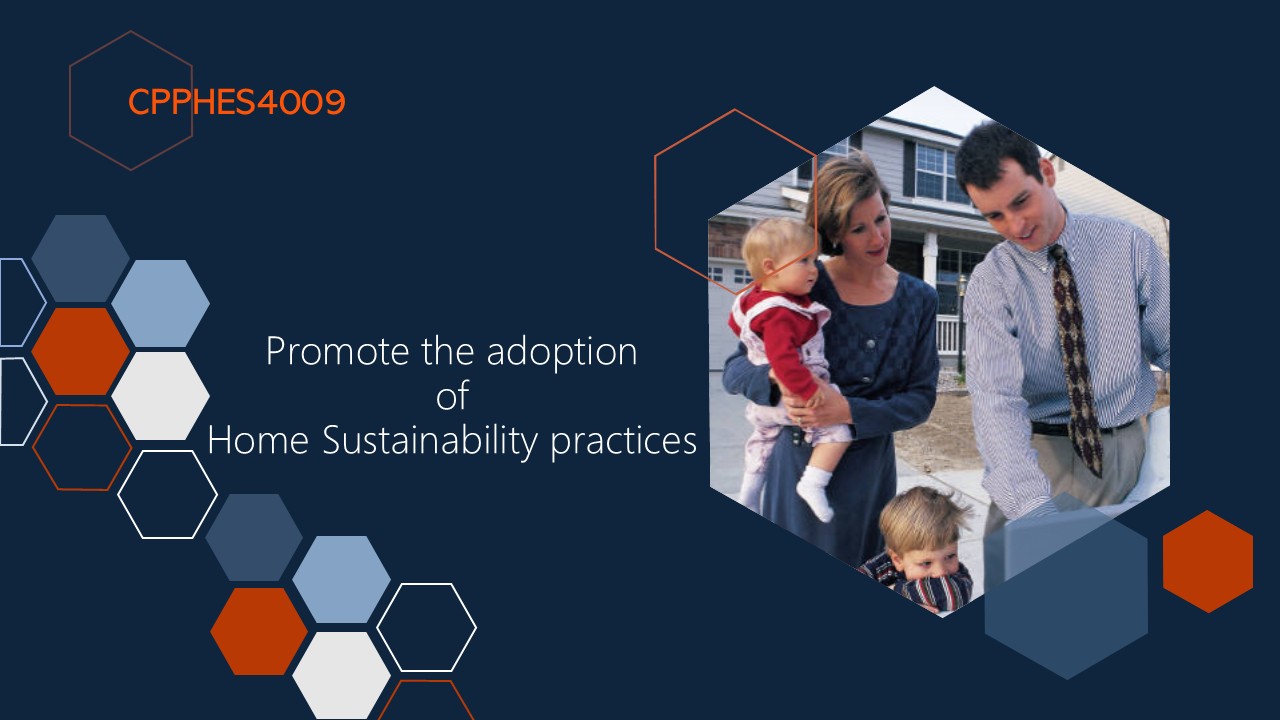 CPPHES4009

Promote the adoption of Home Sustainability practices